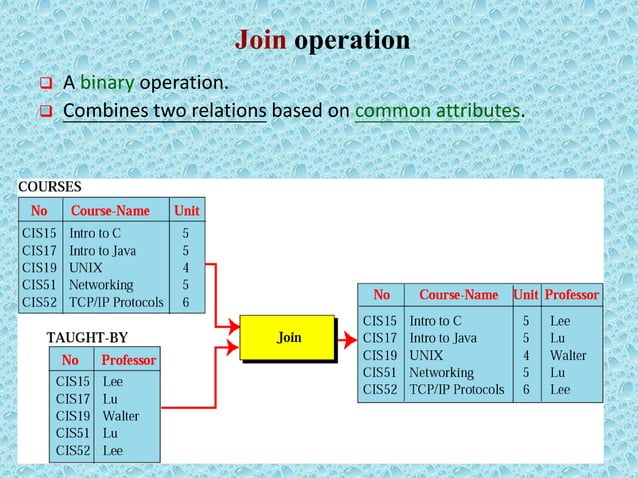 Join operation

A binary operation.

Combines two relations based on common attributes.

COURSES

| No | Course-Name | Unit |
|---|---|---|
| CIS15 | Intro to C | 5 |
| CIS17 | Intro to Java | 5 |
| CIS19 | UNIX | 4 |
| CIS51 | Networking | 5 |
| CIS52 | TCP/IP Protocols | 6 |

TAUGHT-BY

| No | Professor |
|---|---|
| CIS15 | Lee |
| CIS17 | Lu |
| CIS19 | Walter |
| CIS51 | Lu |
| CIS52 | Lee |

Join

| No | Course-Name | Unit | Professor |
|---|---|---|---|
| CIS15 | Intro to C | 5 | Lee |
| CIS17 | Intro to Java | 5 | Lu |
| CIS19 | UNIX | 4 | Walter |
| CIS51 | Networking | 5 | Lu |
| CIS52 | TCP/IP Protocols | 6 | Lee |